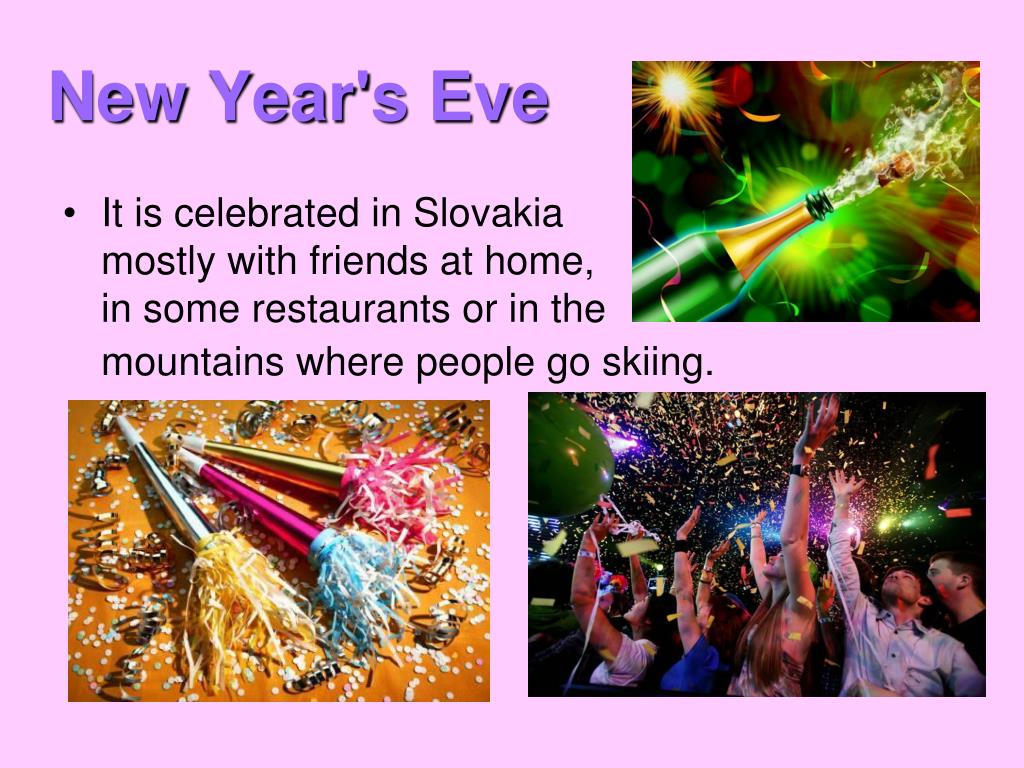 New Year's Eve

• It is celebrated in Slovakia mostly with friends at home, in some restaurants or in the mountains where people go skiing.